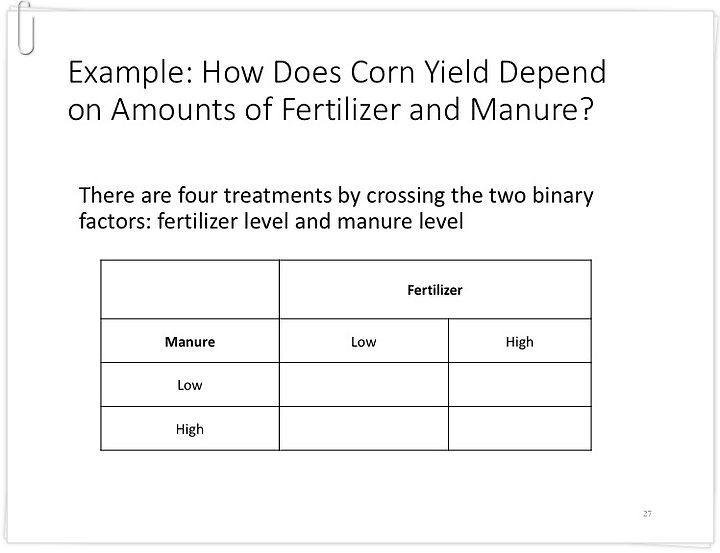 Example: How Does Corn Yield Depend on Amounts of Fertilizer and Manure?

There are four treatments by crossing the two binary factors: fertilizer level and manure level

| | Fertilizer | |
|---|---|---|
| **Manure** | Low | High |
| Low | | |
| High | | |

27